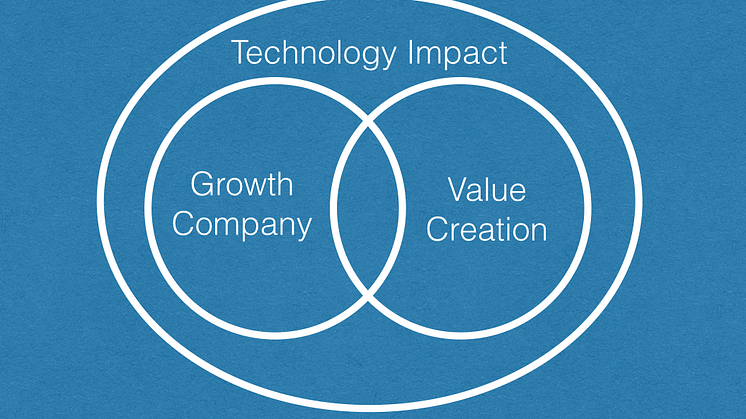 Technology Impact

Growth Company

Value Creation